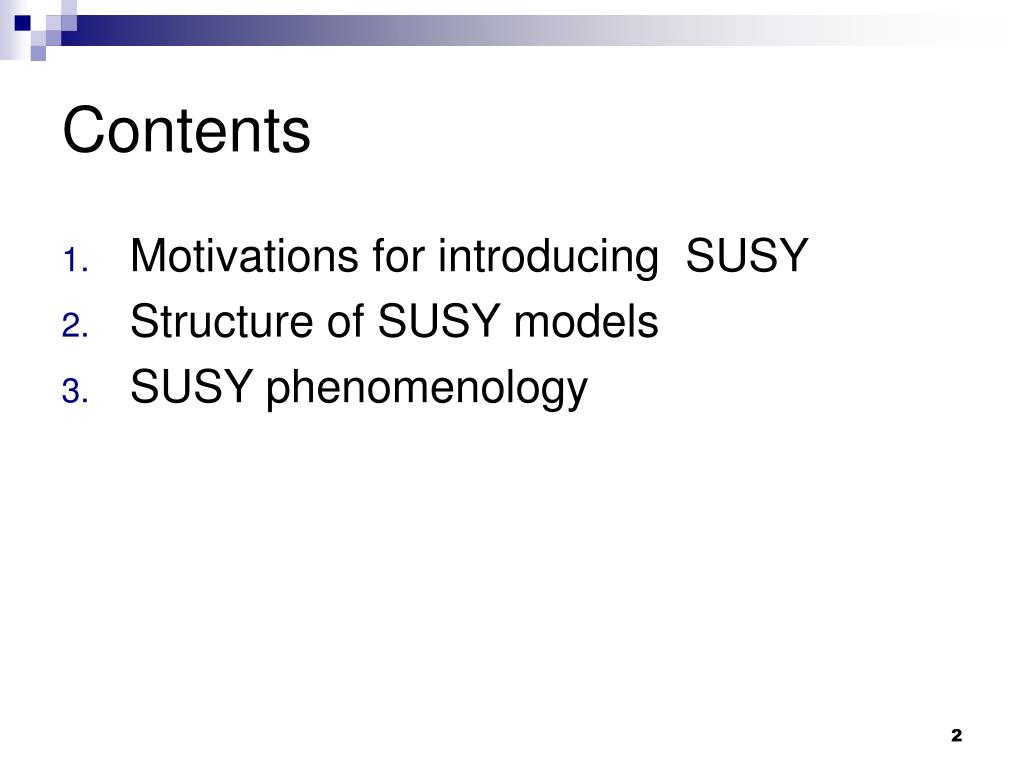 Contents

1. Motivations for introducing SUSY
2. Structure of SUSY models
3. SUSY phenomenology

2